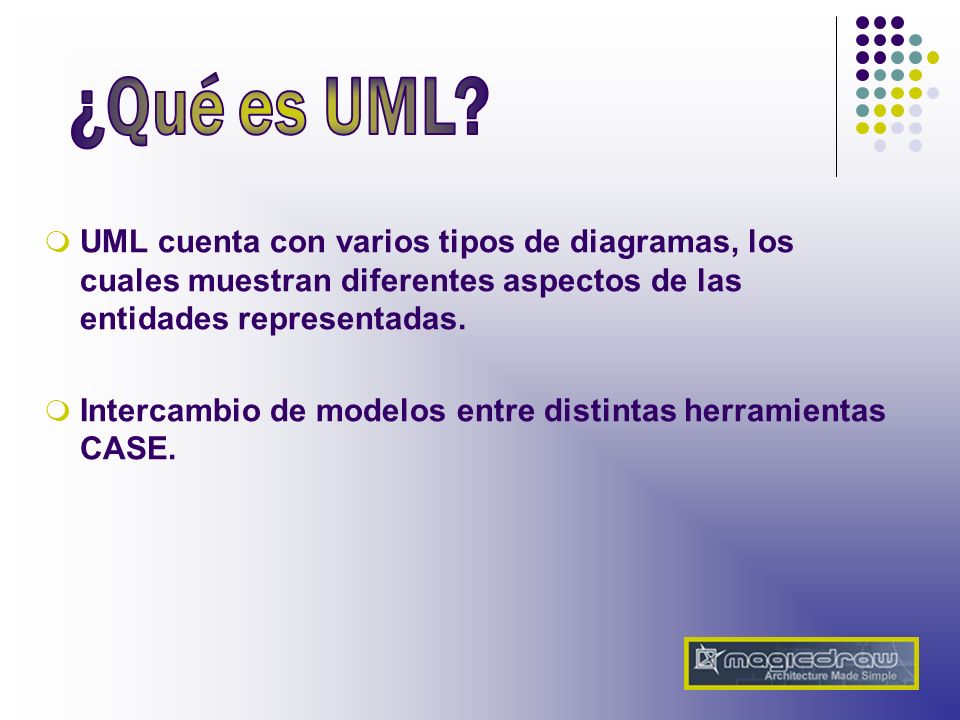 ¿Qué es UML?

UML cuenta con varios tipos de diagramas, los cuales muestran diferentes aspectos de las entidades representadas.

Intercambio de modelos entre distintas herramientas CASE.

magicdraw
Architecture Made Simple